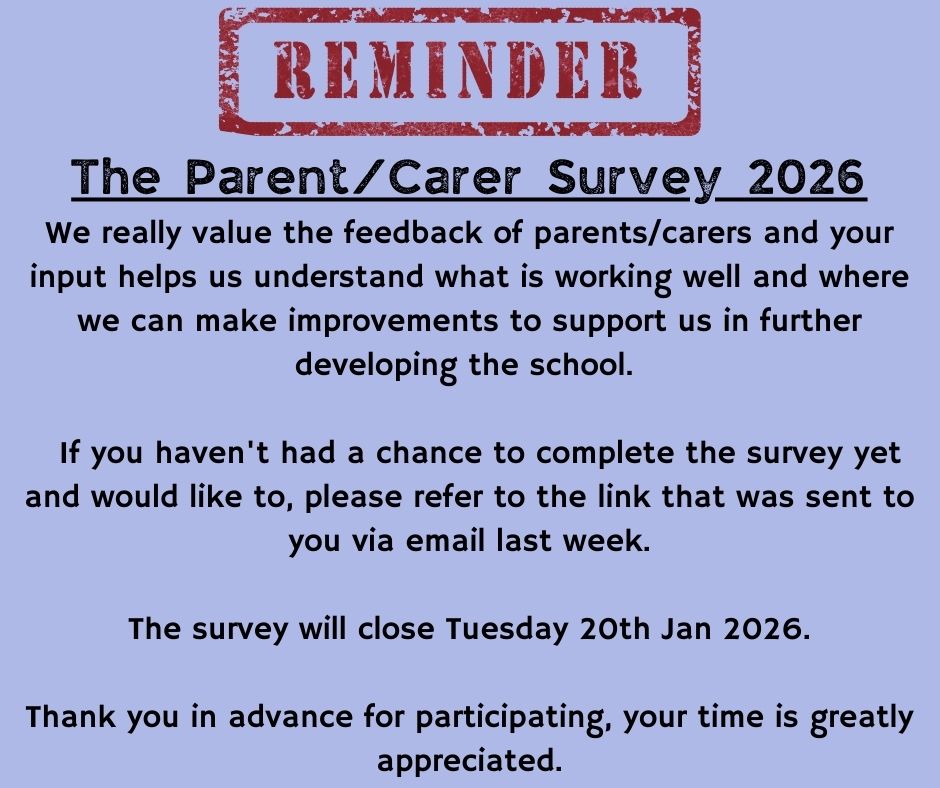 REMINDER

The Parent/Carer Survey 2026

We really value the feedback of parents/carers and your input helps us understand what is working well and where we can make improvements to support us in further developing the school.

If you haven't had a chance to complete the survey yet and would like to, please refer to the link that was sent to you via email last week.

The survey will close Tuesday 20th Jan 2026.

Thank you in advance for participating, your time is greatly appreciated.